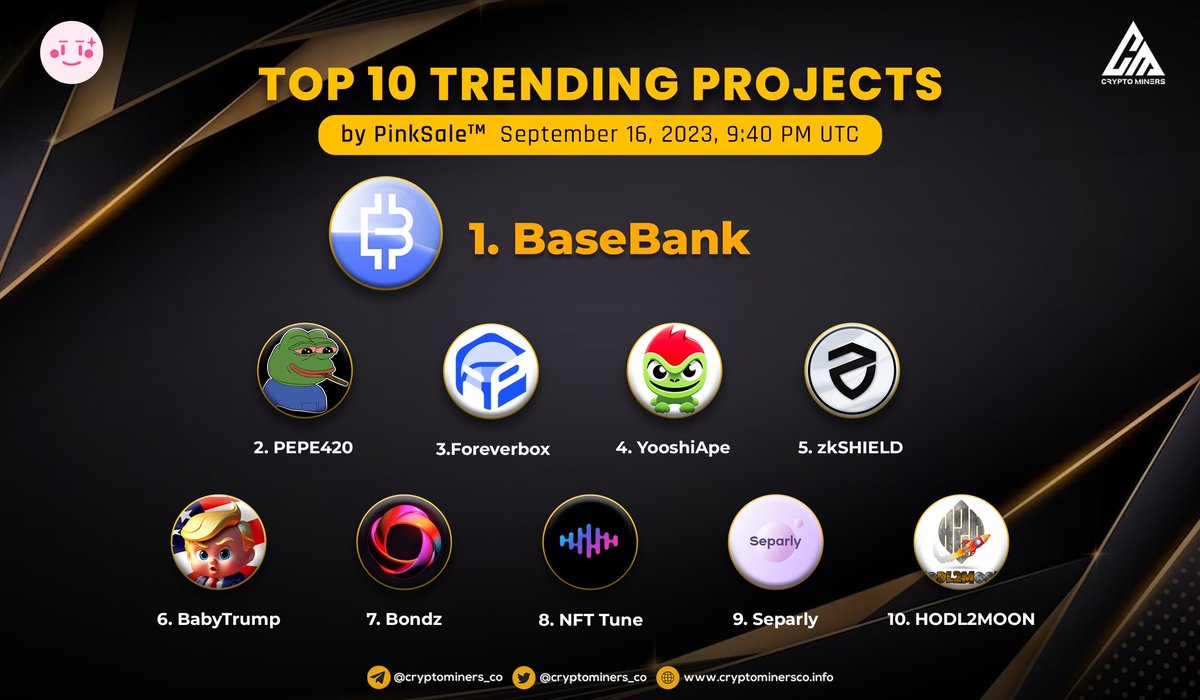 CRYPTO MINERS

TOP 10 TRENDING PROJECTS

by PinkSale™ September 16, 2023, 9:40 PM UTC

1. BaseBank

2. PEPE420

3.Foreverbox

4. YooshiApe

5. zkSHIELD

6. BabyTrump

7. Bondz

8. NFT Tune

Separly

9. Separly

10. HODL2MOON

@cryptominers_co @cryptominers_co www.cryptominersco.info